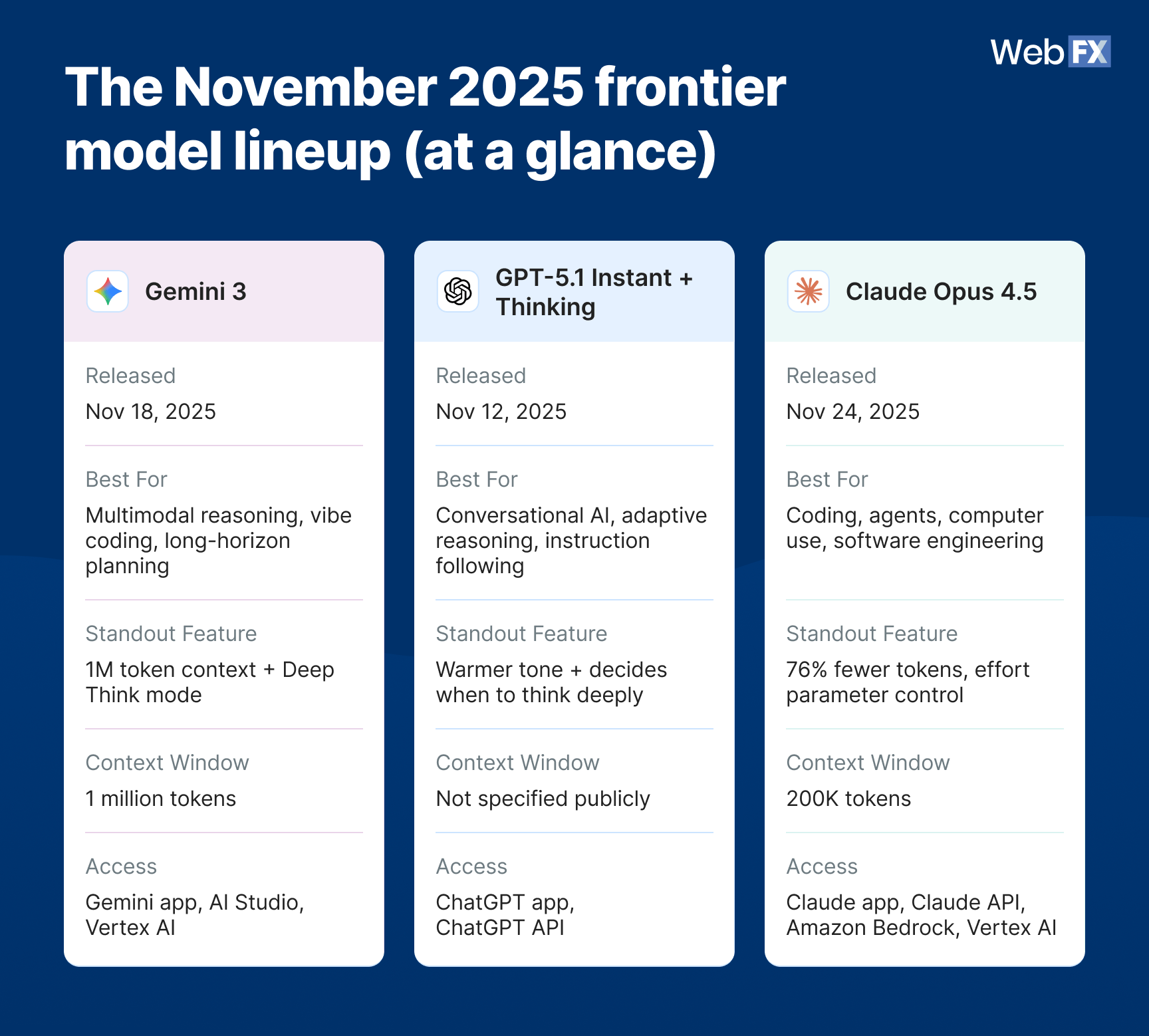 WebFX

The November 2025 frontier model lineup (at a glance)

Gemini 3

Released

Nov 18, 2025

Best For

Multimodal reasoning, vibe coding, long-horizon planning

Standout Feature

1M token context + Deep Think mode

Context Window

1 million tokens

Access

Gemini app, AI Studio, Vertex AI

GPT-5.1 Instant + Thinking

Released

Nov 12, 2025

Best For

Conversational AI, adaptive reasoning, instruction following

Standout Feature

Warmer tone + decides when to think deeply

Context Window

Not specified publicly

Access

ChatGPT app, ChatGPT API

Claude Opus 4.5

Released

Nov 24, 2025

Best For

Coding, agents, computer use, software engineering

Standout Feature

76% fewer tokens, effort parameter control

Context Window

200K tokens

Access

Claude app, Claude API, Amazon Bedrock, Vertex AI